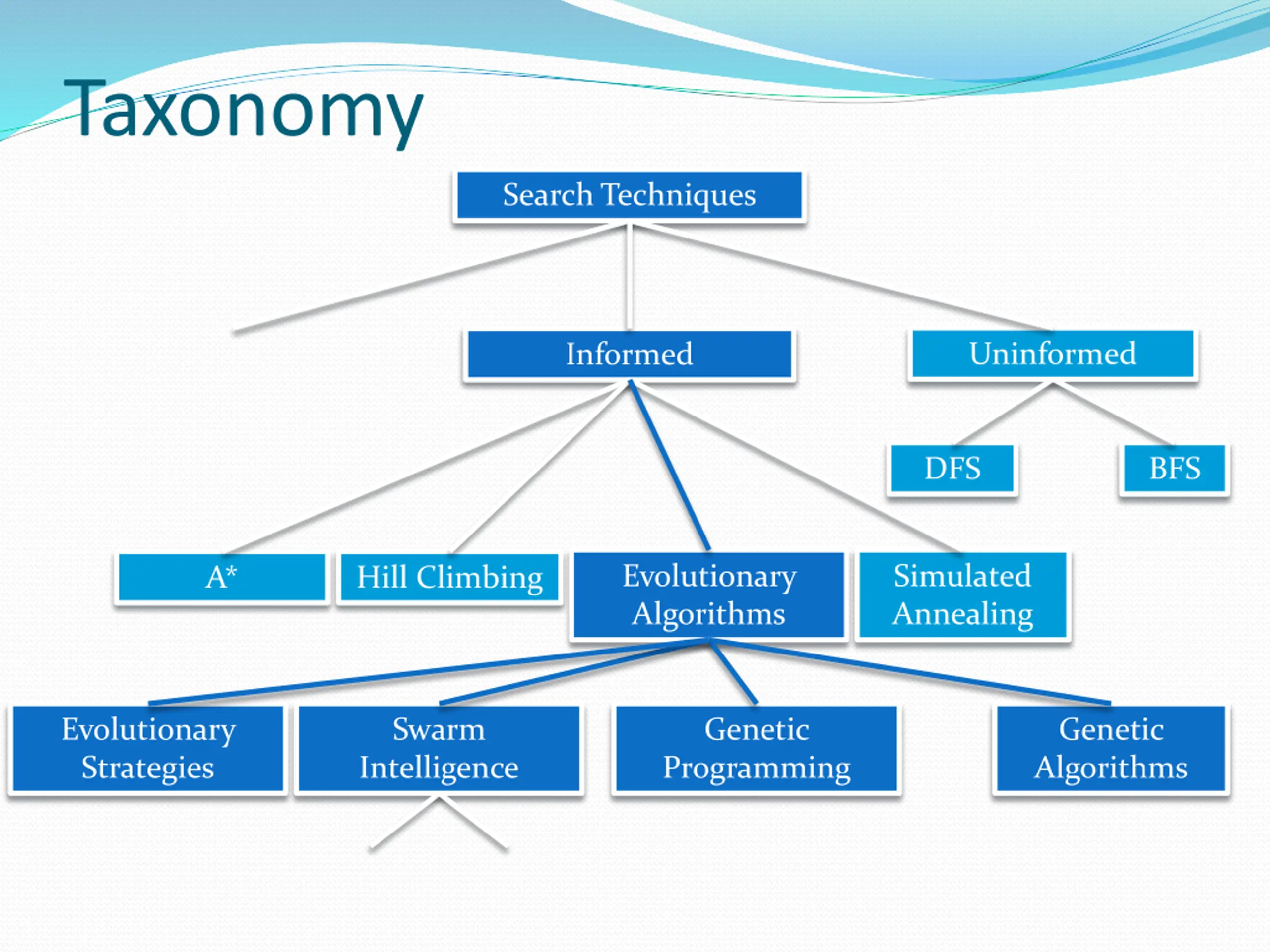 Taxonomy

Search Techniques

Informed

Uninformed

DFS

BFS

A*

Hill Climbing

Evolutionary Algorithms

Simulated Annealing

Evolutionary Strategies

Swarm Intelligence

Genetic Programming

Genetic Algorithms